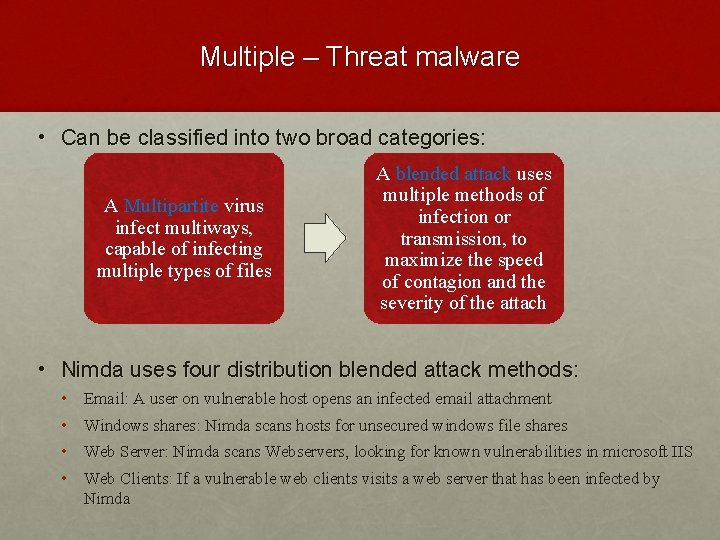 Multiple – Threat malware

• Can be classified into two broad categories:

A Multipartite virus infect multiways, capable of infecting multiple types of files

A blended attack uses multiple methods of infection or transmission, to maximize the speed of contagion and the severity of the attach

• Nimda uses four distribution blended attack methods:
• Email: A user on vulnerable host opens an infected email attachment
• Windows shares: Nimda scans hosts for unsecured windows file shares
• Web Server: Nimda scans Webservers, looking for known vulnerabilities in microsoft IIS
• Web Clients: If a vulnerable web clients visits a web server that has been infected by Nimda